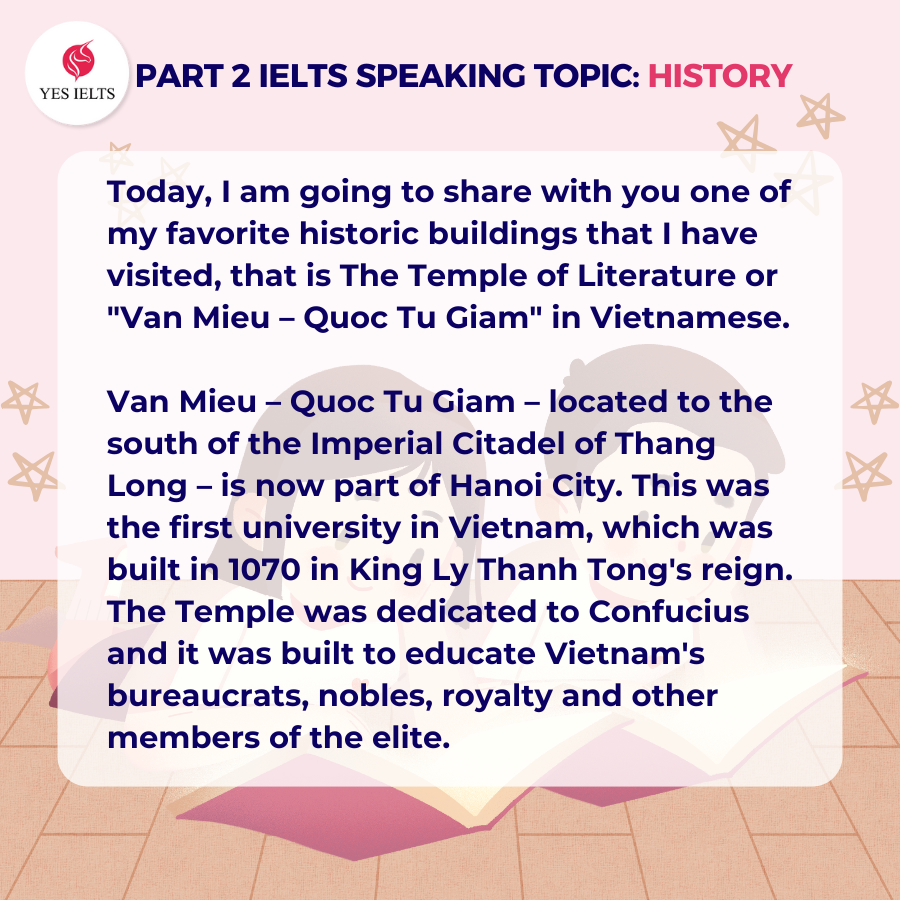 YES IELTS

PART 2 IELTS SPEAKING TOPIC: HISTORY

Today, I am going to share with you one of my favorite historic buildings that I have visited, that is The Temple of Literature or "Van Mieu – Quoc Tu Giam" in Vietnamese.

Van Mieu – Quoc Tu Giam – located to the south of the Imperial Citadel of Thang Long – is now part of Hanoi City. This was the first university in Vietnam, which was built in 1070 in King Ly Thanh Tong's reign. The Temple was dedicated to Confucius and it was built to educate Vietnam's bureaucrats, nobles, royalty and other members of the elite.